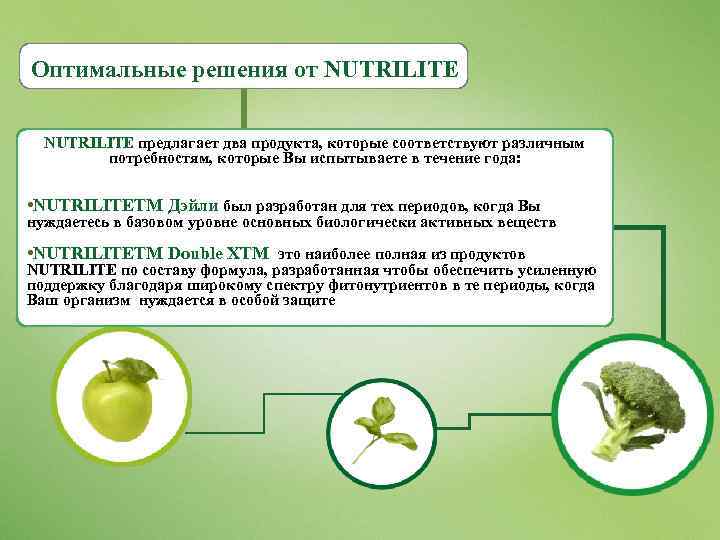 Оптимальные решения от NUTRILITE

NUTRILITE предлагает два продукта, которые соответствуют различным потребностям, которые Вы испытываете в течение года:

•NUTRILITETM Дэйли был разработан для тех периодов, когда Вы нуждаетесь в базовом уровне основных биологически активных веществ

•NUTRILITETM Double XTM это наиболее полная из продуктов NUTRILITE по составу формула, разработанная чтобы обеспечить усиленную поддержку благодаря широкому спектру фитонутриентов в те периоды, когда Ваш организм нуждается в особой защите